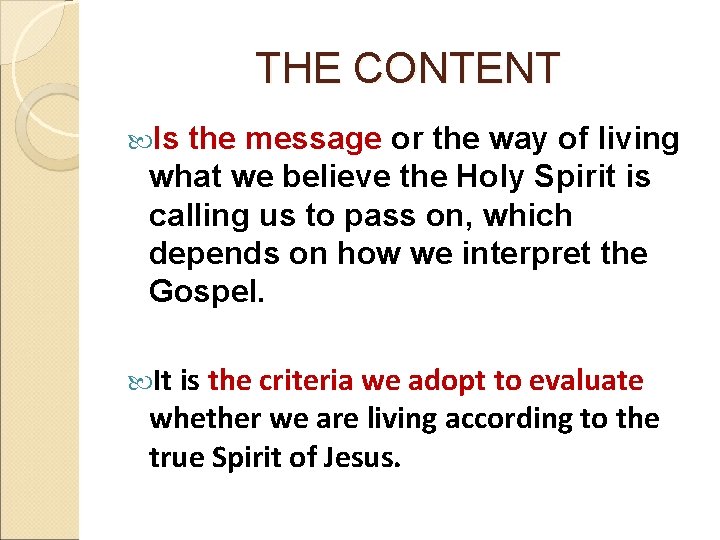 THE CONTENT

Is the message or the way of living what we believe the Holy Spirit is calling us to pass on, which depends on how we interpret the Gospel.

It is the criteria we adopt to evaluate whether we are living according to the true Spirit of Jesus.